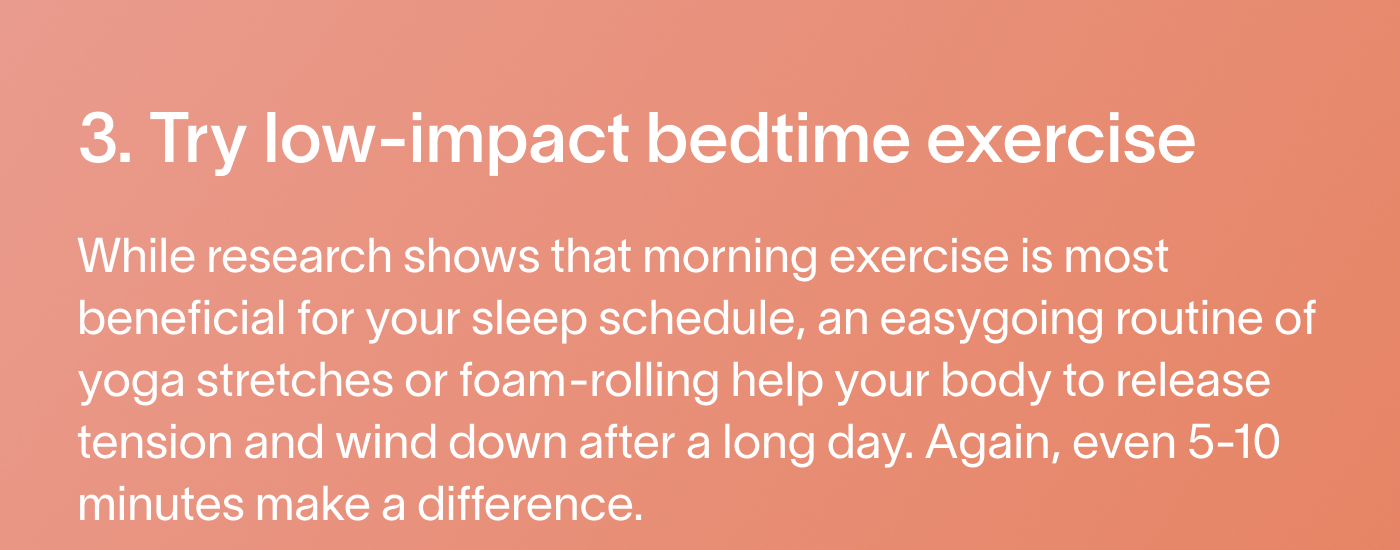 3. Try low-impact bedtime exercise

While research shows that morning exercise is most beneficial for your sleep schedule, an easygoing routine of yoga stretches or foam-rolling help your body to release tension and wind down after a long day. Again, even 5-10 minutes make a difference.